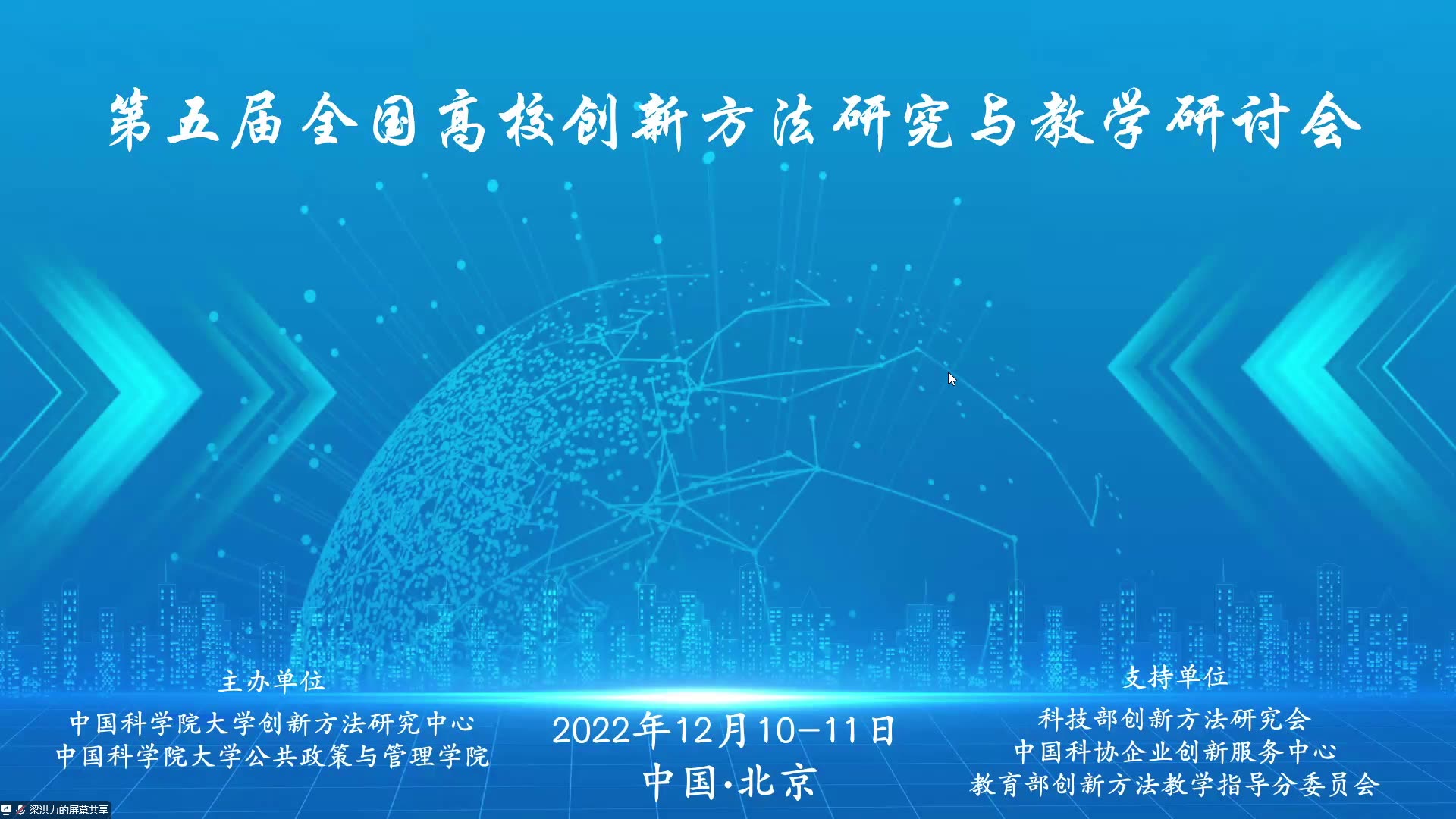 第五届全国高校创新方法研究与教学研讨会

主办单位
中国科学院大学创新方法研究中心
中国科学院大学公共政策与管理学院

2022年12月10-11日
中国·北京

支持单位
科技部创新方法研究会
中国科协企业创新服务中心
教育部创新方法教学指导分委员会

梁洪力的屏幕共享